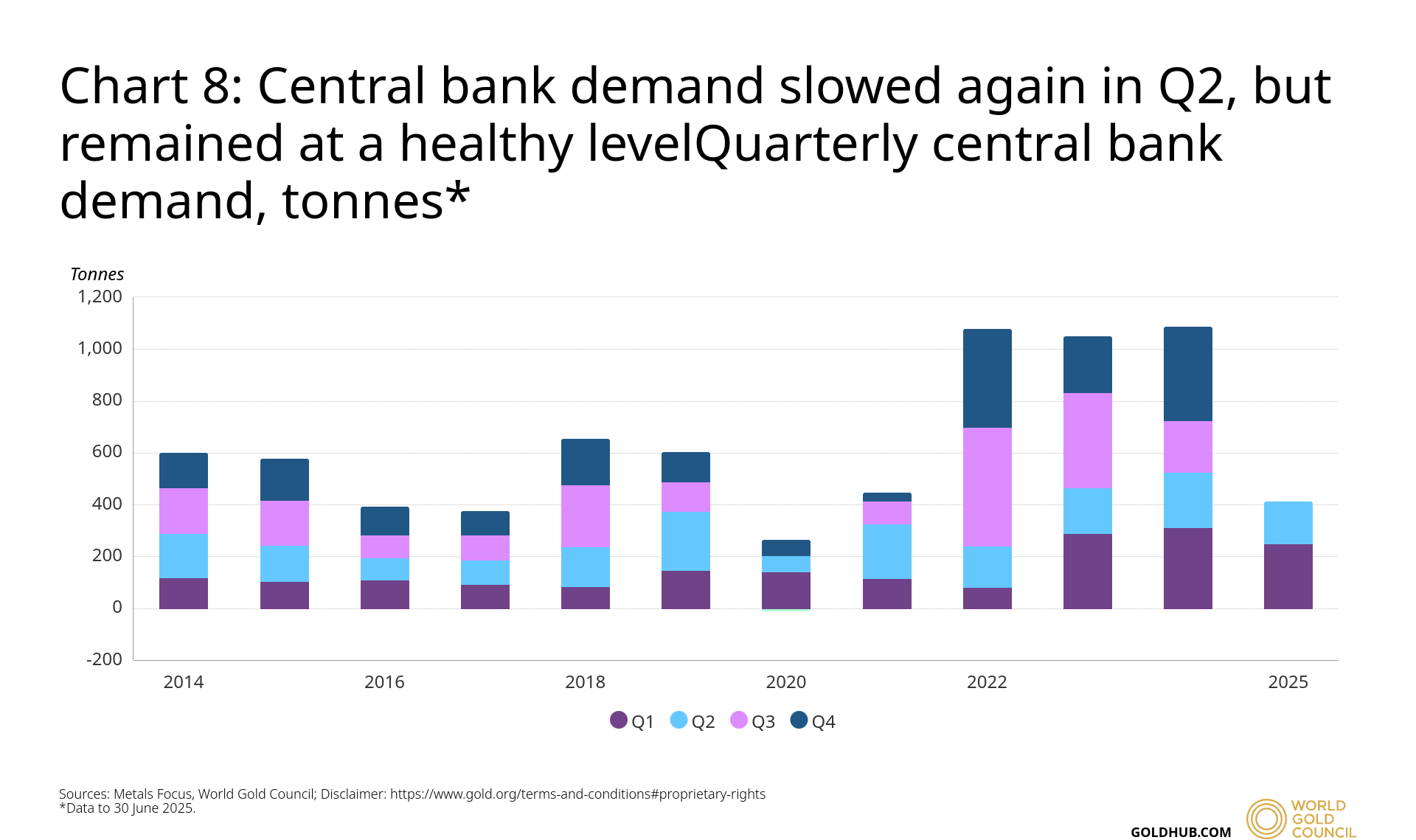 Chart 8: Central bank demand slowed again in Q2, but remained at a healthy levelQuarterly central bank demand, tonnes*

Tonnes
1,200
1,000
800
600
400
200
0
-200

2014
2016
2018
2020
2022
2025

Q1 Q2 Q3 Q4

Sources: Metals Focus, World Gold Council; Disclaimer: https://www.gold.org/terms-and-conditions#proprietary-rights
*Data to 30 June 2025.

GOLDHUB.COM

WORLD GOLD COUNCIL